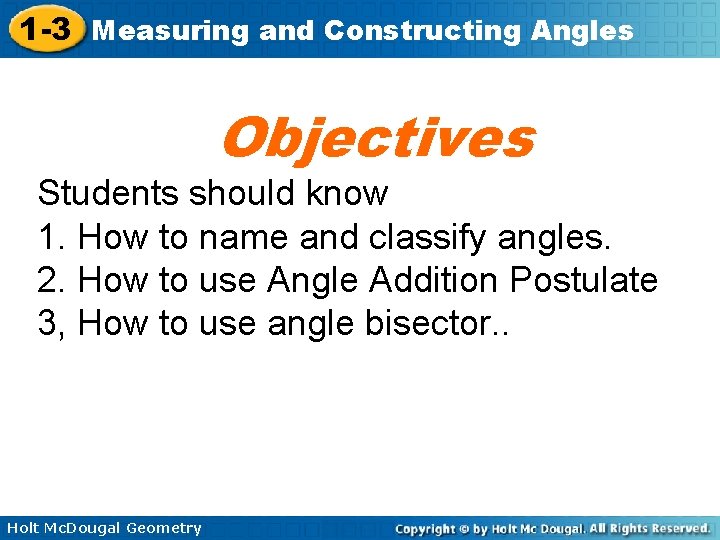 1-3 Measuring and Constructing Angles

Objectives

Students should know
1. How to name and classify angles.
2. How to use Angle Addition Postulate
3, How to use angle bisector..

Holt McDougal Geometry

Copyright © by Holt Mc Dougal. All Rights Reserved.